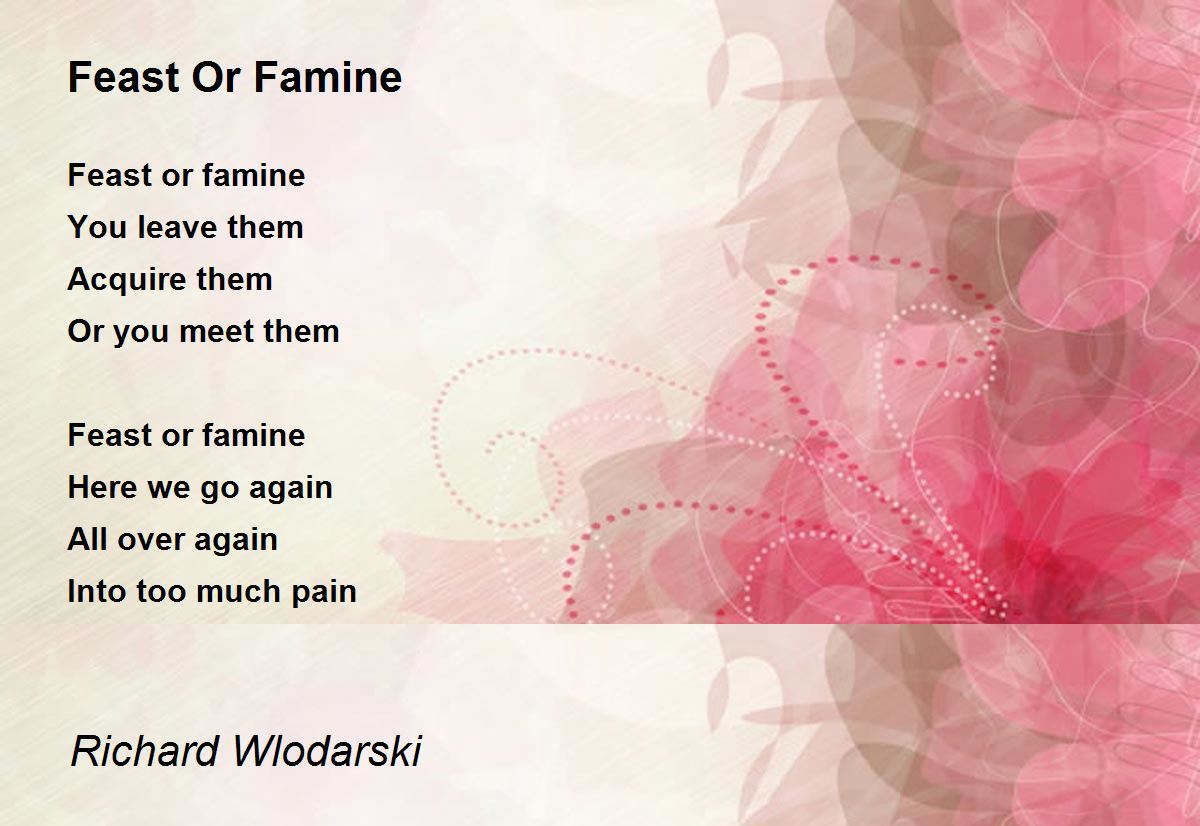 Feast Or Famine

Feast or famine
You leave them
Acquire them
Or you meet them

Feast or famine
Here we go again
All over again
Into too much pain

Richard Wlodarski